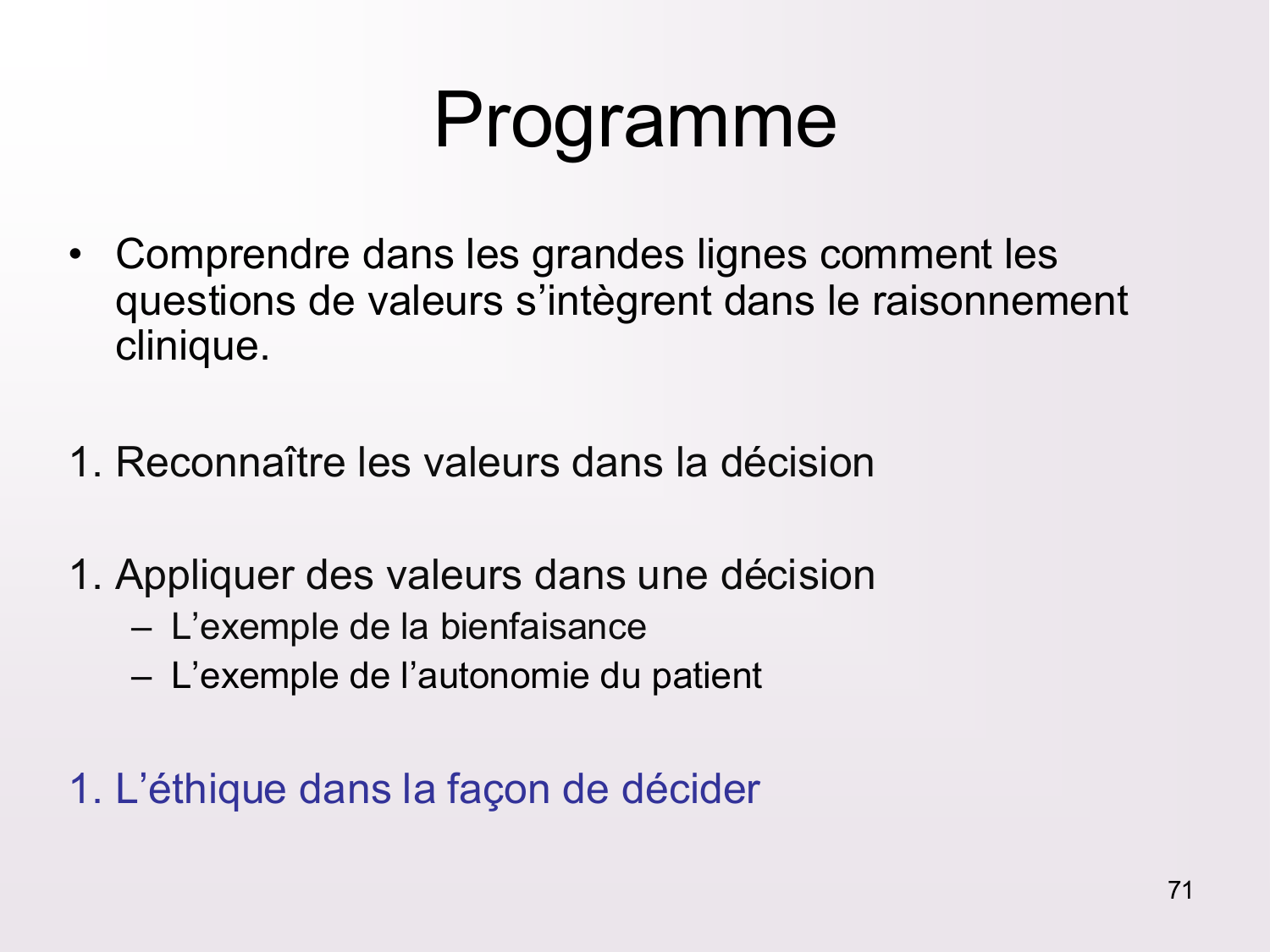 Programme

• Comprendre dans les grandes lignes comment les questions de valeurs s’intègrent dans le raisonnement clinique.

1. Reconnaître les valeurs dans la décision

1. Appliquer des valeurs dans une décision
– L’exemple de la bienfaisance
– L’exemple de l’autonomie du patient

1. L’éthique dans la façon de décider

71